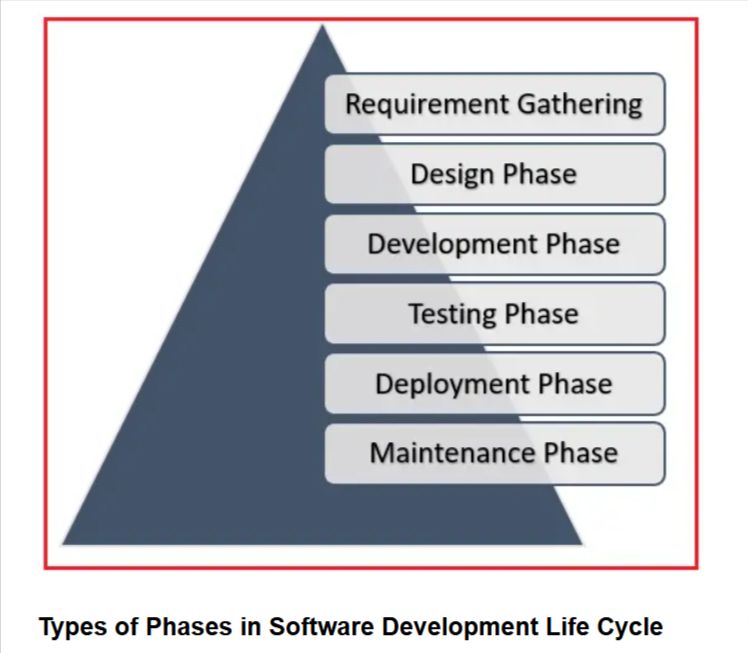 Requirement Gathering

Design Phase

Development Phase

Testing Phase

Deployment Phase

Maintenance Phase

Types of Phases in Software Development Life Cycle